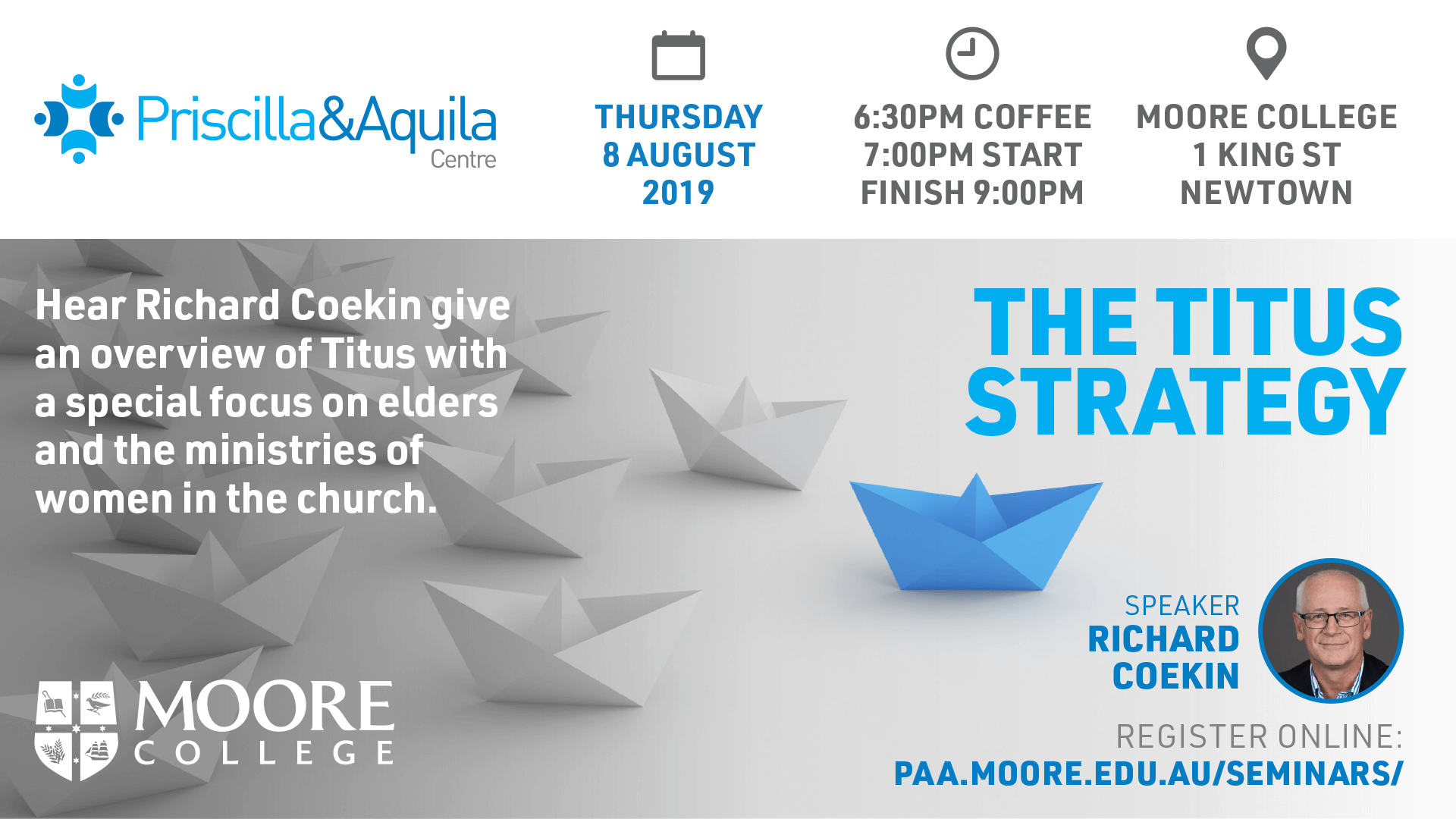 Priscilla&Aquila Centre

THURSDAY 8 AUGUST 2019

6:30PM COFFEE 7:00PM START FINISH 9:00PM

MOORE COLLEGE 1 KING ST NEWTOWN

Hear Richard Coekin give an overview of Titus with a special focus on elders and the ministries of women in the church.

THE TITUS STRATEGY

SPEAKER
RICHARD COEKIN

MOORE COLLEGE

REGISTER ONLINE:
PAA.MOORE.EDU.AU/SEMINARS/